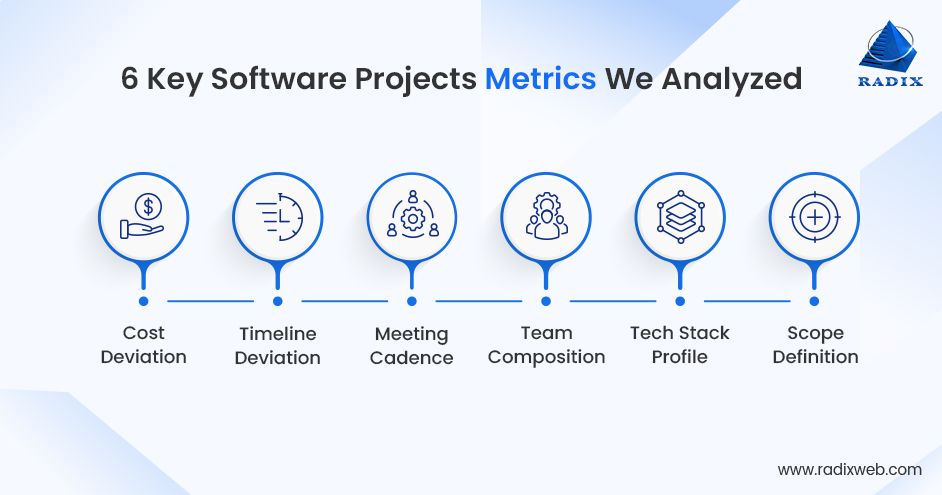 6 Key Software Projects Metrics We Analyzed

RADIX

Cost Deviation

Timeline Deviation

Meeting Cadence

Team Composition

Tech Stack Profile

Scope Definition

www.radixweb.com